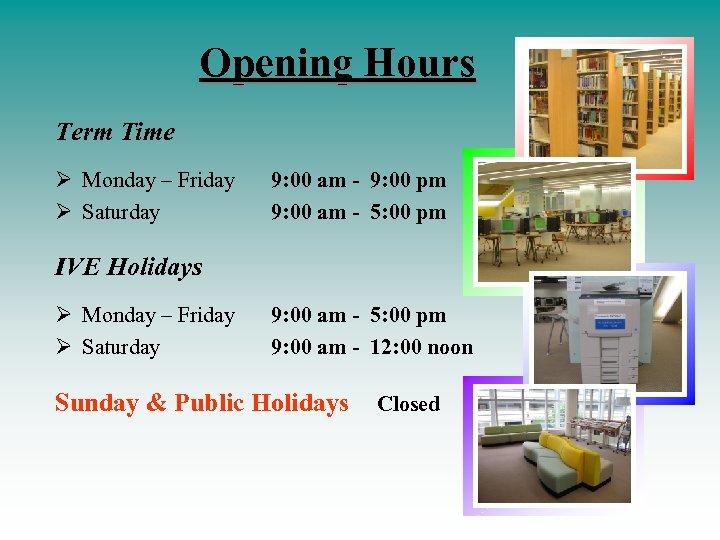 Opening Hours

Term Time

➢ Monday – Friday 9:00 am - 9:00 pm
➢ Saturday 9:00 am - 5:00 pm

IVE Holidays

➢ Monday – Friday 9:00 am - 5:00 pm
➢ Saturday 9:00 am - 12:00 noon

Sunday & Public Holidays Closed